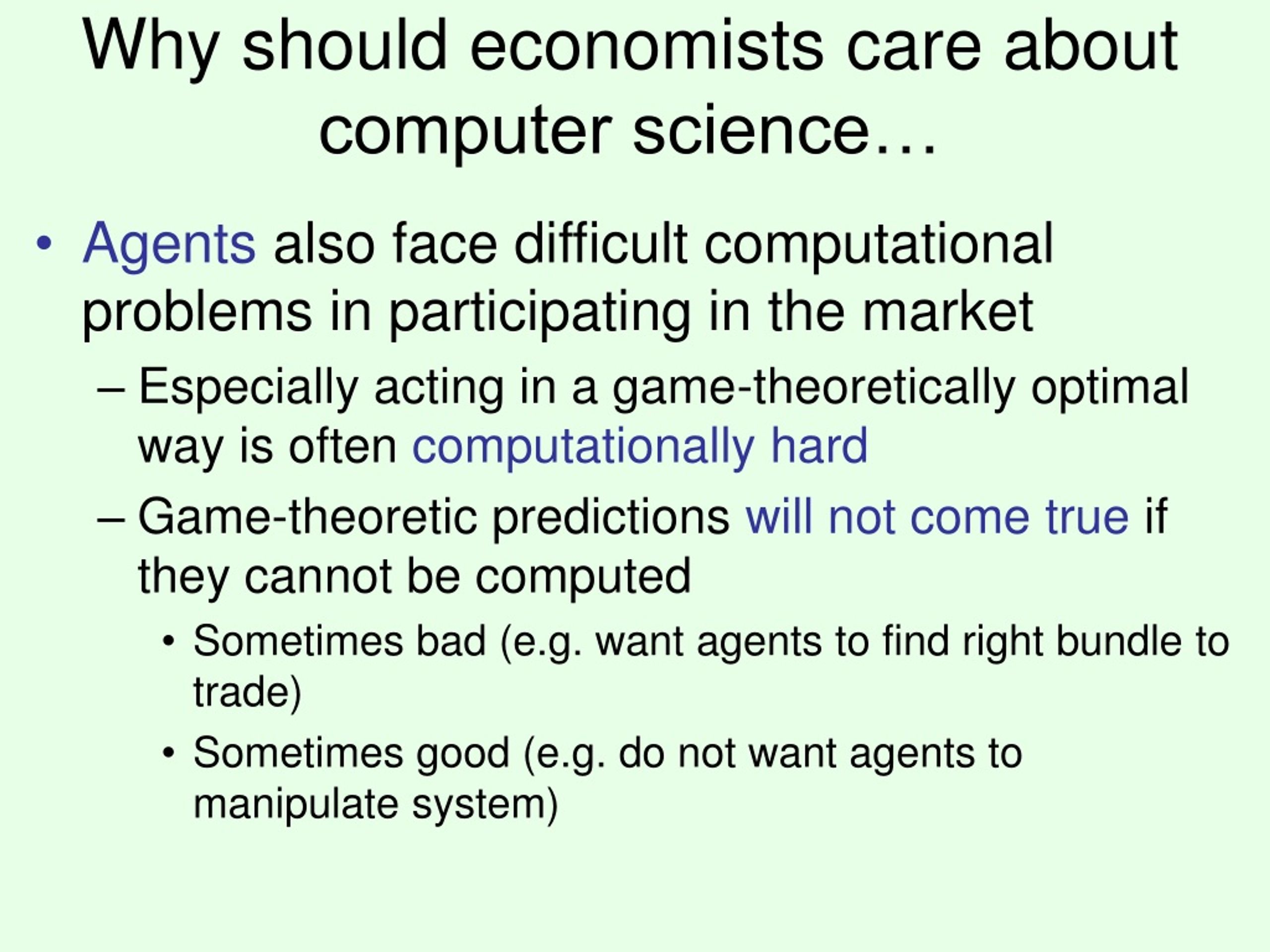 Why should economists care about computer science…

• Agents also face difficult computational problems in participating in the market

– Especially acting in a game-theoretically optimal way is often computationally hard

– Game-theoretic predictions will not come true if they cannot be computed

• Sometimes bad (e.g. want agents to find right bundle to trade)

• Sometimes good (e.g. do not want agents to manipulate system)